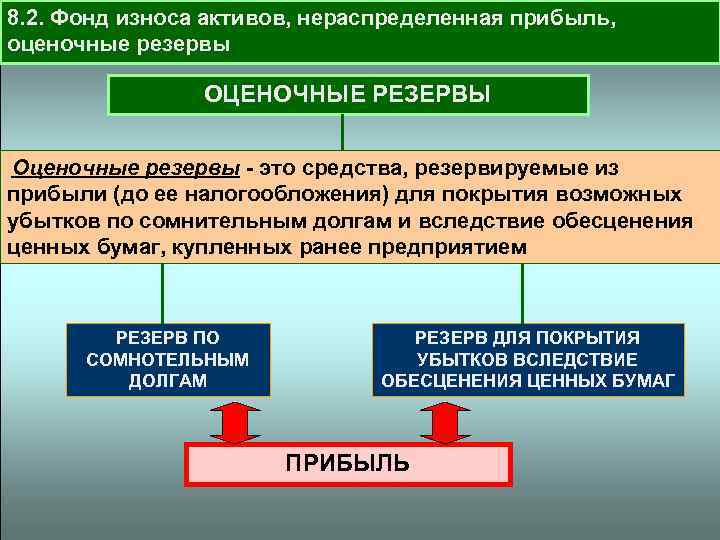 8.2. Фонд износа активов, нераспределенная прибыль, оценочные резервы

ОЦЕНОЧНЫЕ РЕЗЕРВЫ

Оценочные резервы - это средства, резервируемые из прибыли (до ее налогообложения) для покрытия возможных убытков по сомнительным долгам и вследствие обесценения ценных бумаг, купленных ранее предприятием

РЕЗЕРВ ПО СОМНОТЕЛЬНЫМ ДОЛГАМ

РЕЗЕРВ ДЛЯ ПОКРЫТИЯ УБЫТКОВ ВСЛЕДСТВИЕ ОБЕСЦЕНЕНИЯ ЦЕННЫХ БУМАГ

ПРИБЫЛЬ